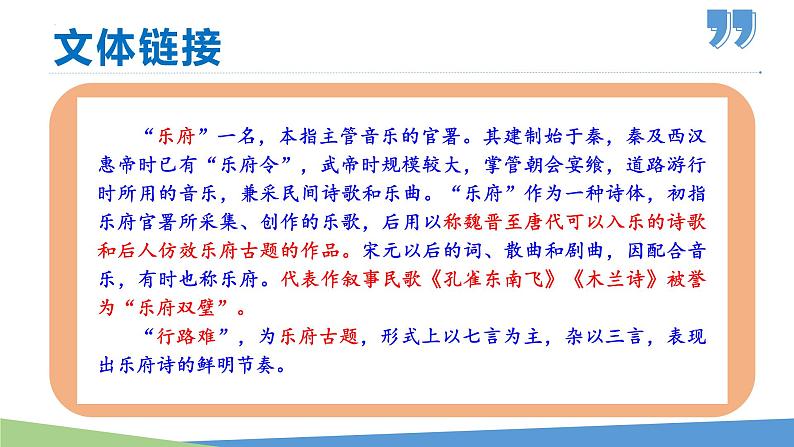 文体链接

“乐府”一名，本指主管音乐的官署。其建制始于秦，秦及西汉惠帝时已有“乐府令”，武帝时规模较大，掌管朝会宴飨，道路游行时所用的音乐，兼采民间诗歌和乐曲。“乐府”作为一种诗体，初指乐府官署所采集、创作的乐歌，后用以称魏晋至唐代可以入乐的诗歌和后人仿效乐府古题的作品。宋元以后的词、散曲和剧曲，因配合音乐，有时也称乐府。代表作叙事民歌《孔雀东南飞》《木兰诗》被誉为“乐府双璧”。

“行路难”，为乐府古题，形式上以七言为主，杂以三言，表现出乐府诗的鲜明节奏。